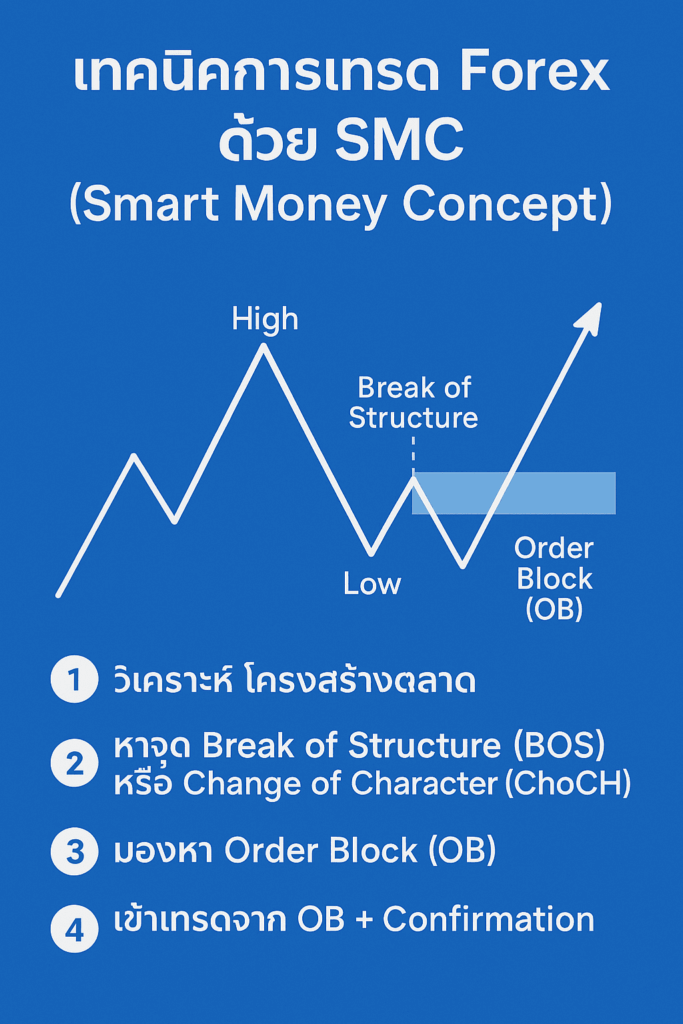 เทคนิคการเทรด Forex ด้วย SMC (Smart Money Concept)

High

Break of Structure

Low

Order Block (OB)

1 วิเคราะห์ โครงสร้างตลาด

2 หาจุด Break of Structure (BOS) หรือ Change of Character (ChoCH)

3 มองหา Order Block (OB)

4 เข้าเทรดจาก OB + Confirmation